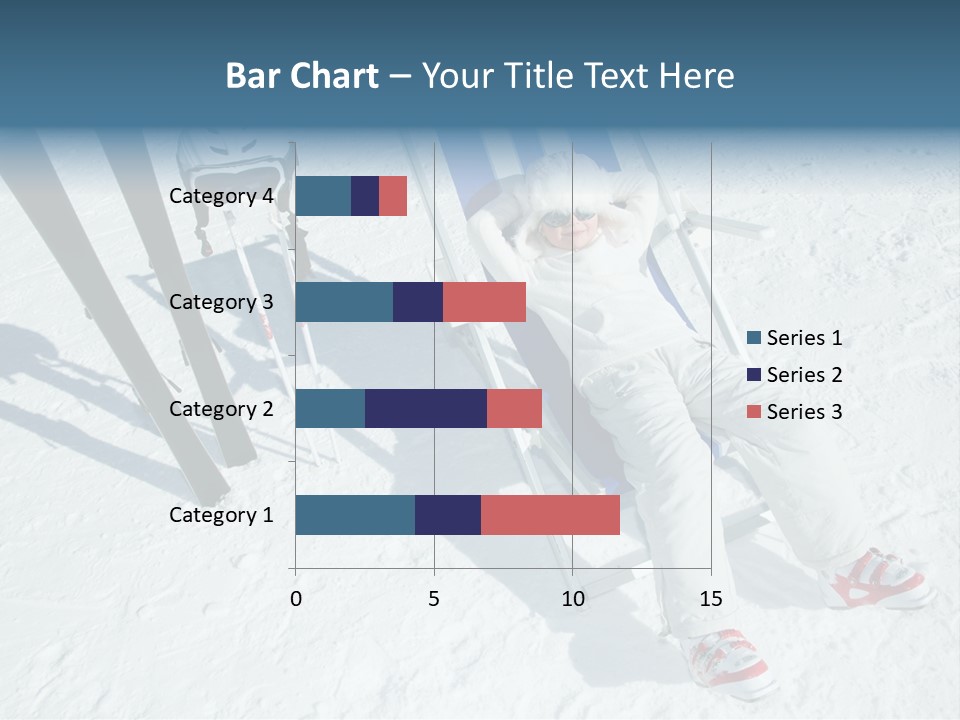 Bar Chart – Your Title Text Here

Category 4
Category 3
Category 2
Category 1

0
5
10
15

Series 1
Series 2
Series 3